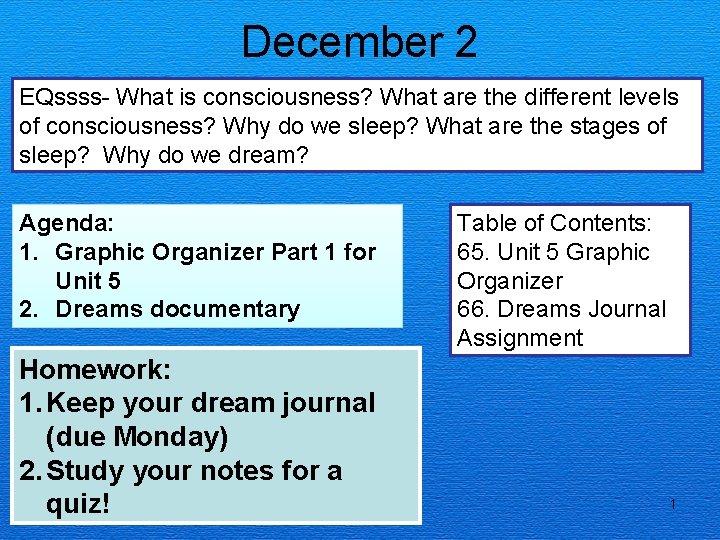 December 2

EQssss- What is consciousness? What are the different levels of consciousness? Why do we sleep? What are the stages of sleep? Why do we dream?

Agenda:
1. Graphic Organizer Part 1 for Unit 5
2. Dreams documentary

Table of Contents:
65. Unit 5 Graphic Organizer
66. Dreams Journal Assignment

Homework:
1. Keep your dream journal (due Monday)
2. Study your notes for a quiz!

1